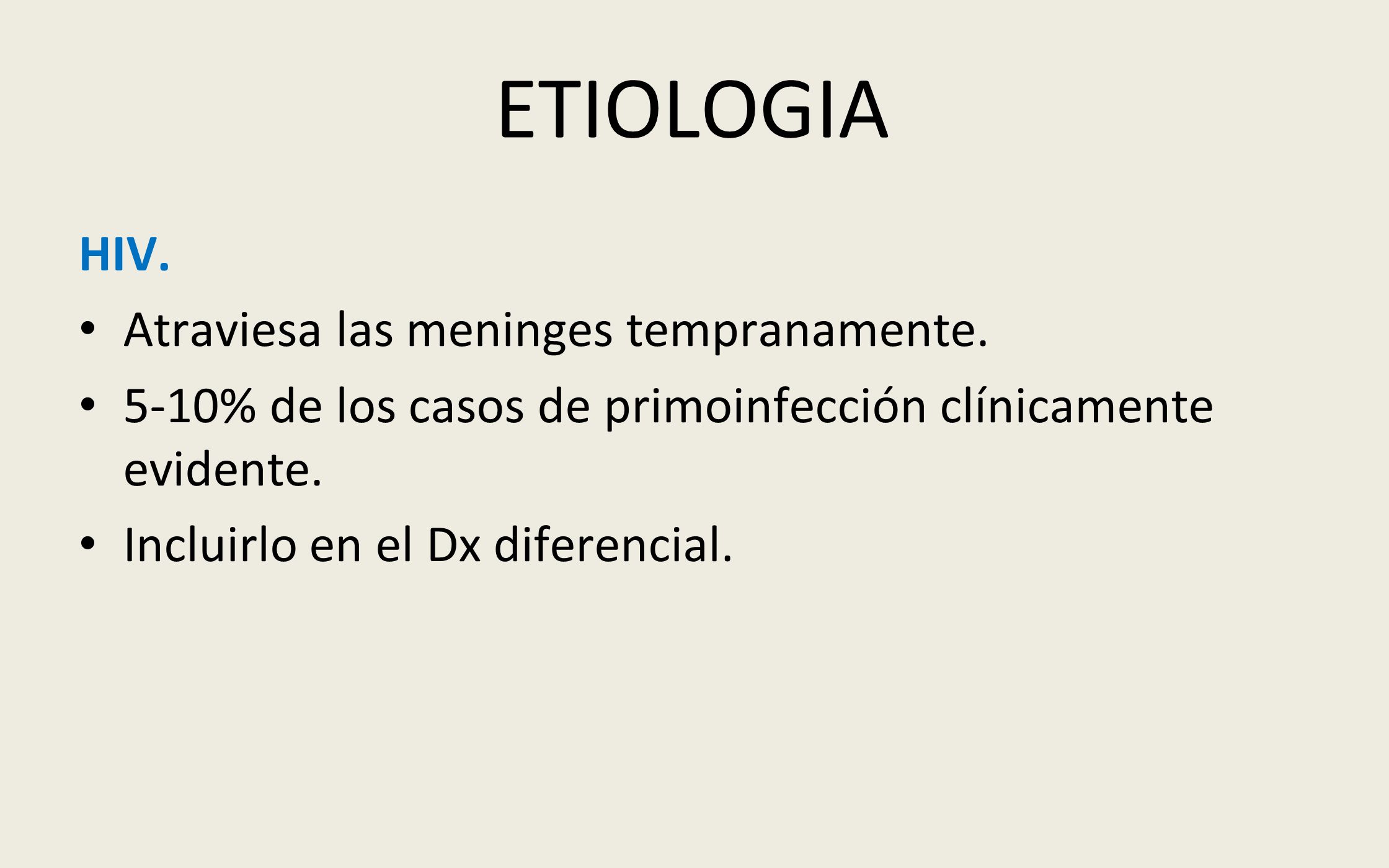 ETIOLOGIA

HIV.

• Atraviesa las meninges tempranamente.
• 5-10% de los casos de primoinfección clínicamente evidente.
• Incluirlo en el Dx diferencial.